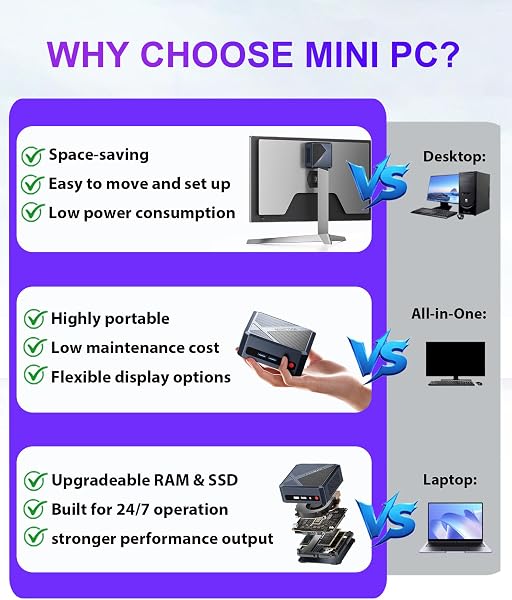 WHY CHOOSE MINI PC?

Space-saving
Easy to move and set up
Low power consumption

VS

Desktop:

Highly portable
Low maintenance cost
Flexible display options

VS

All-in-One:

Upgradeable RAM & SSD
Built for 24/7 operation
stronger performance output

VS

Laptop: